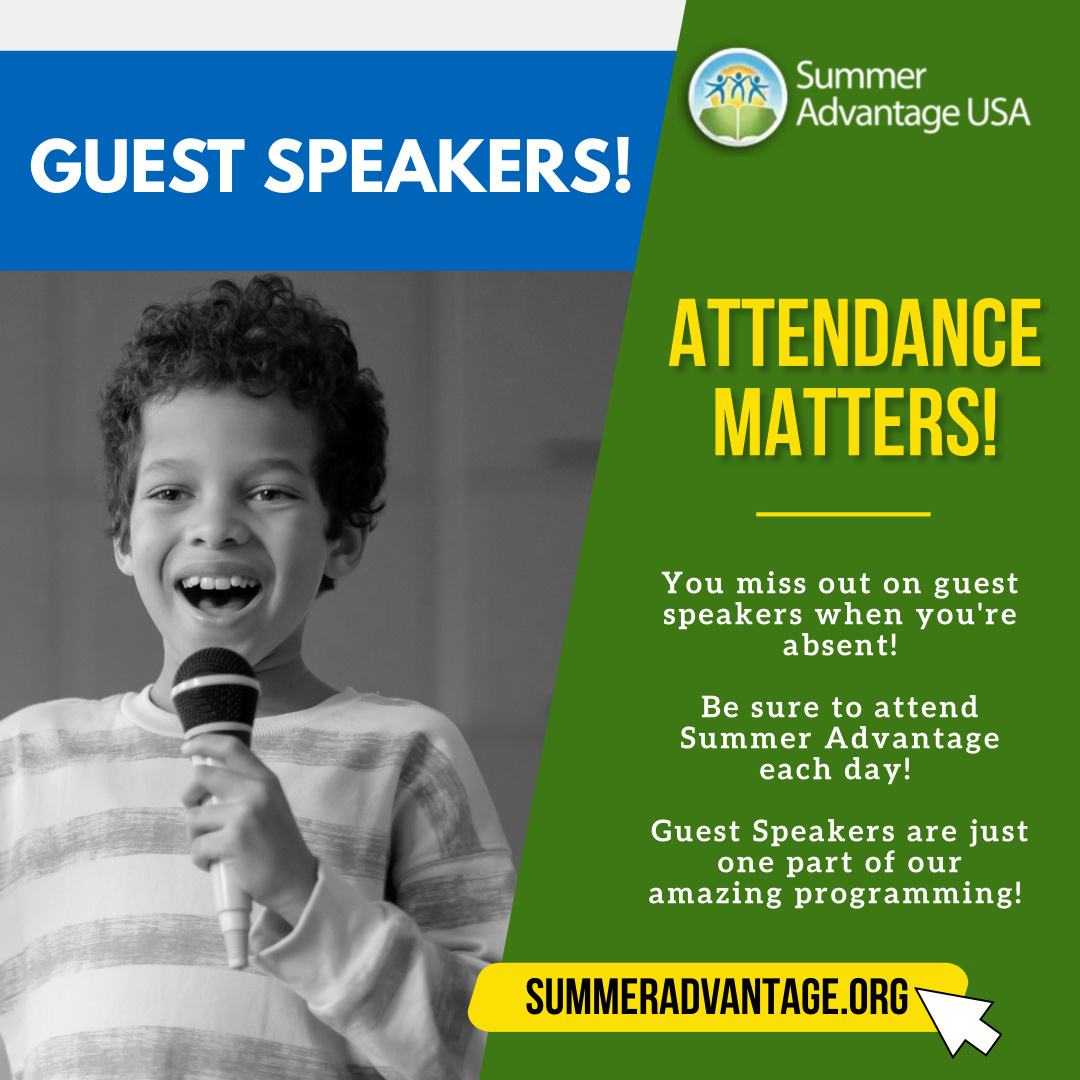 GUEST SPEAKERS!

Summer Advantage USA

ATTENDANCE MATTERS!

You miss out on guest speakers when you're absent!

Be sure to attend Summer Advantage each day!

Guest Speakers are just one part of our amazing programming!

SUMMERADVANTAGE.ORG